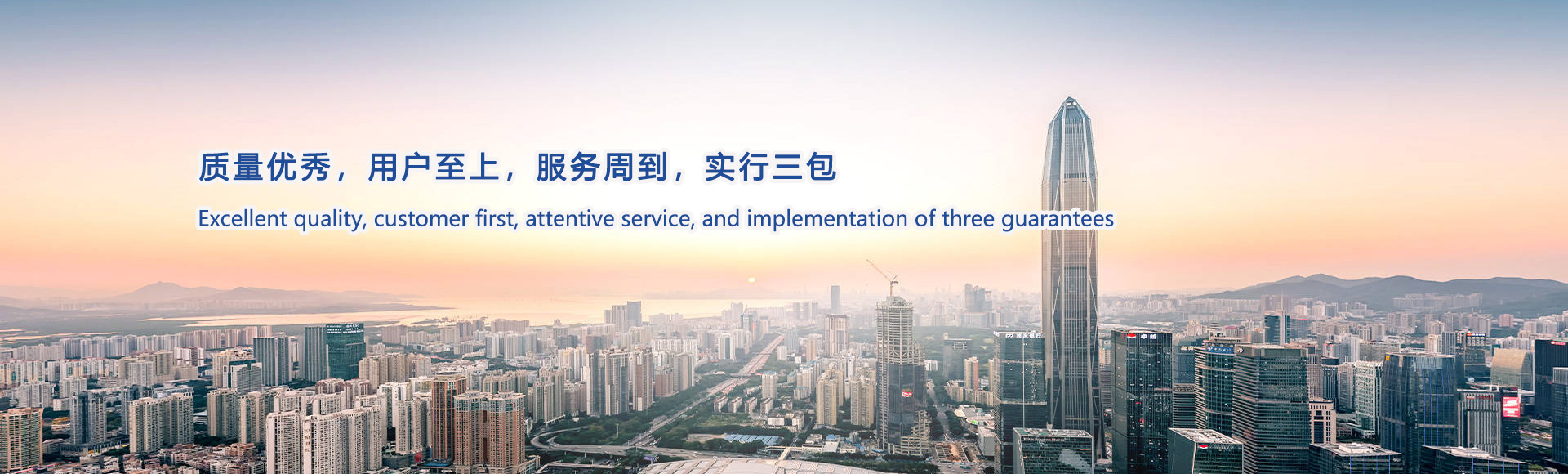 质量优秀，用户至上，服务周到，实行三包

Excellent quality, customer first, attentive service, and implementation of three guarantees